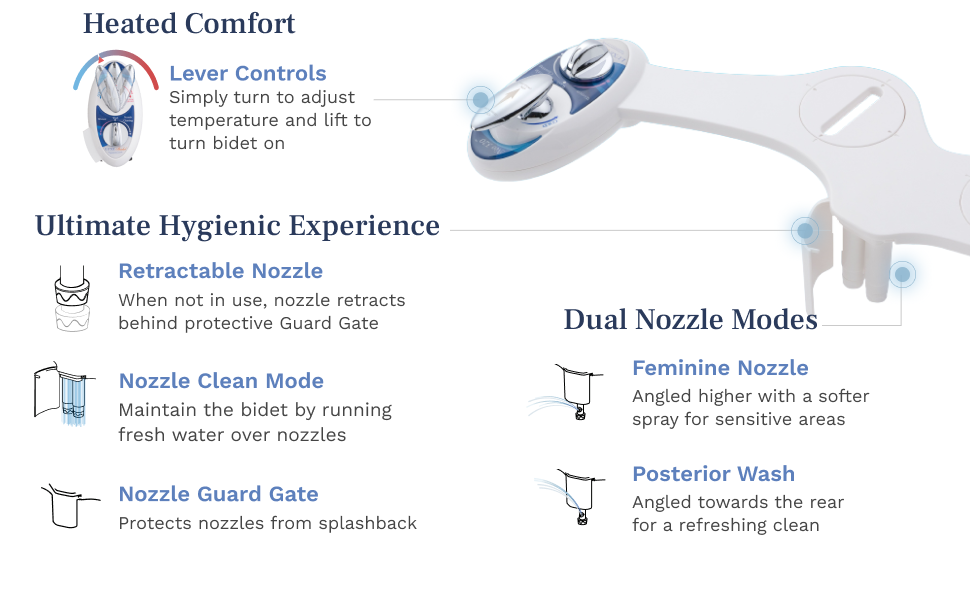 Heated Comfort

Lever Controls
Simply turn to adjust temperature and lift to turn bidet on

Ultimate Hygienic Experience

Retractable Nozzle
When not in use, nozzle retracts behind protective Guard Gate

Nozzle Clean Mode
Maintain the bidet by running fresh water over nozzles

Nozzle Guard Gate
Protects nozzles from splashback

Dual Nozzle Modes

Feminine Nozzle
Angled higher with a softer spray for sensitive areas

Posterior Wash
Angled towards the rear for a refreshing clean